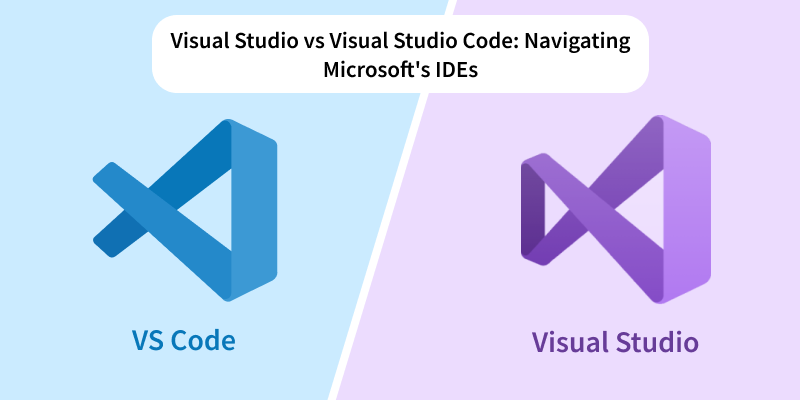 Visual Studio vs Visual Studio Code: Navigating Microsoft's IDEs

VS Code

Visual Studio